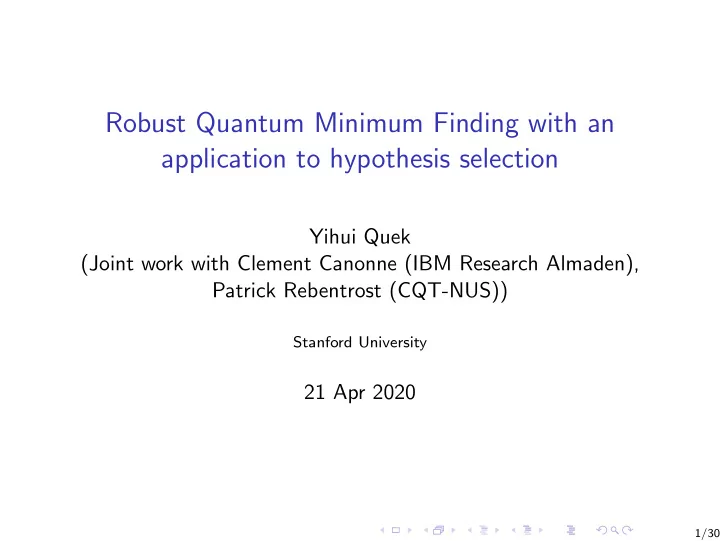 Robust Quantum Minimum Finding with an application to hypothesis selection

Yihui Quek
(Joint work with Clement Canonne (IBM Research Almaden), Patrick Rebentrost (CQT-NUS))

Stanford University

21 Apr 2020

1/30